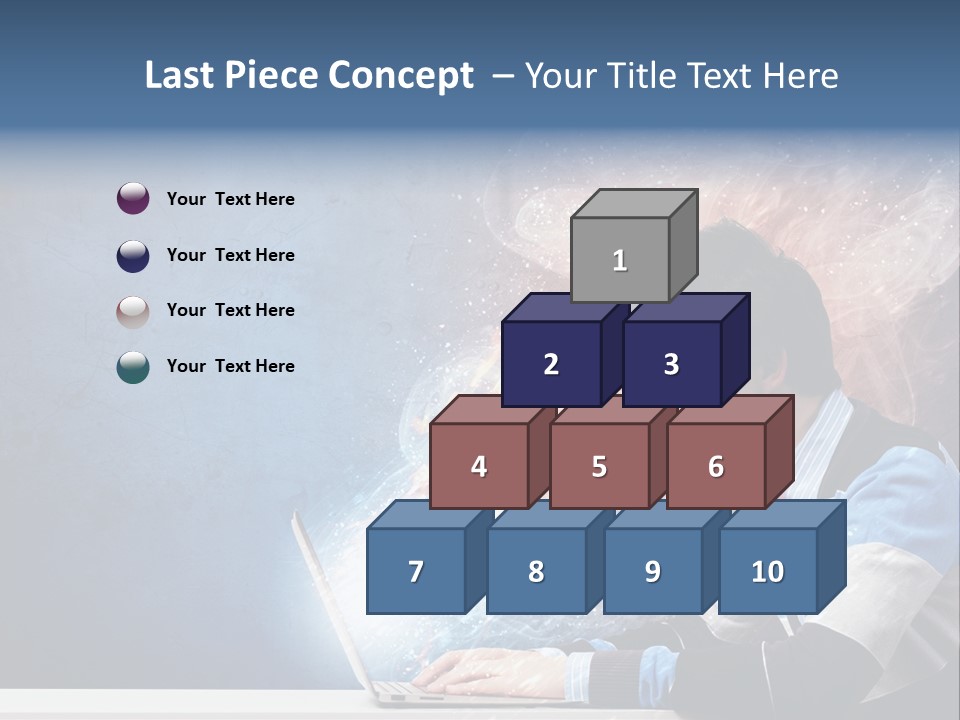 Last Piece Concept – Your Title Text Here

Your Text Here

Your Text Here

Your Text Here

Your Text Here

1

2 3

4 5 6

7 8 9 10